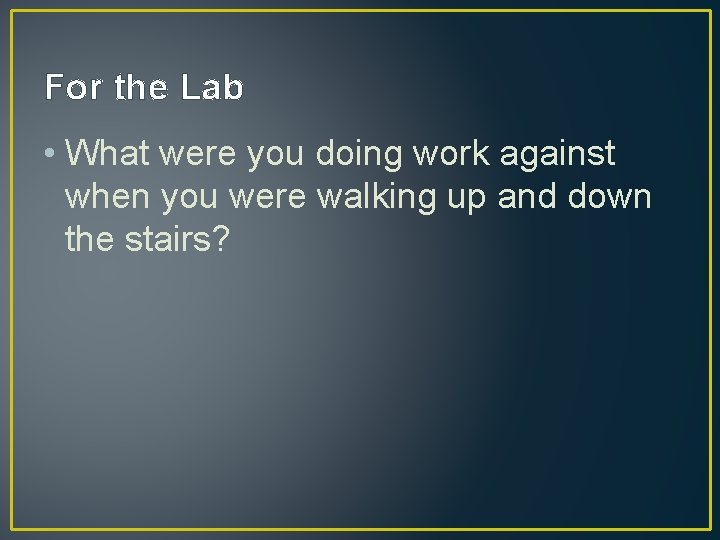 For the Lab

• What were you doing work against when you were walking up and down the stairs?